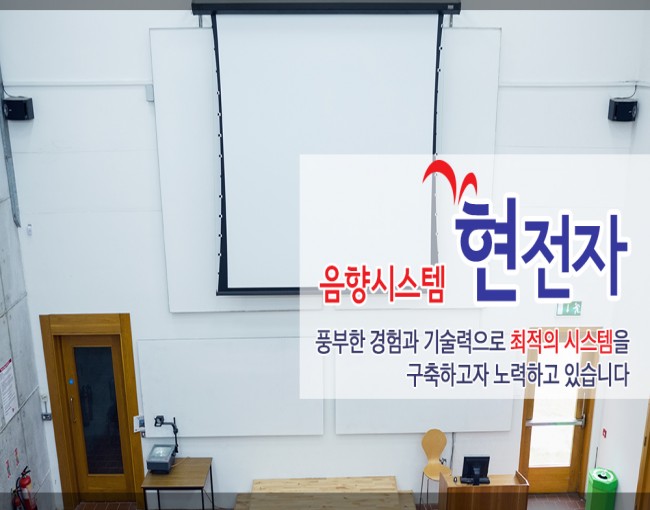 음향시스템 현전자

풍부한 경험과 기술력으로 최적의 시스템을 구축하고자 노력하고 있습니다